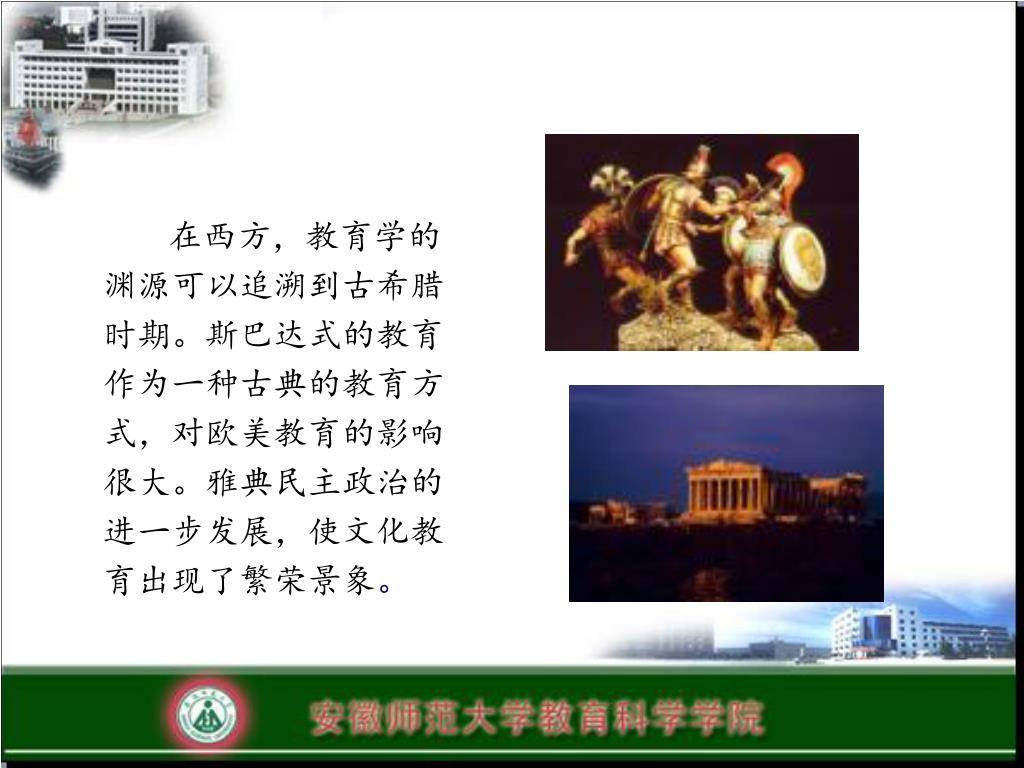 在西方，教育学的渊源可以追溯到古希腊时期。斯巴达式的教育作为一种古典的教育方式，对欧美教育的影响很大。雅典民主政治的进一步发展，使文化教育出现了繁荣景象。

安徽师范大学教育科学学院